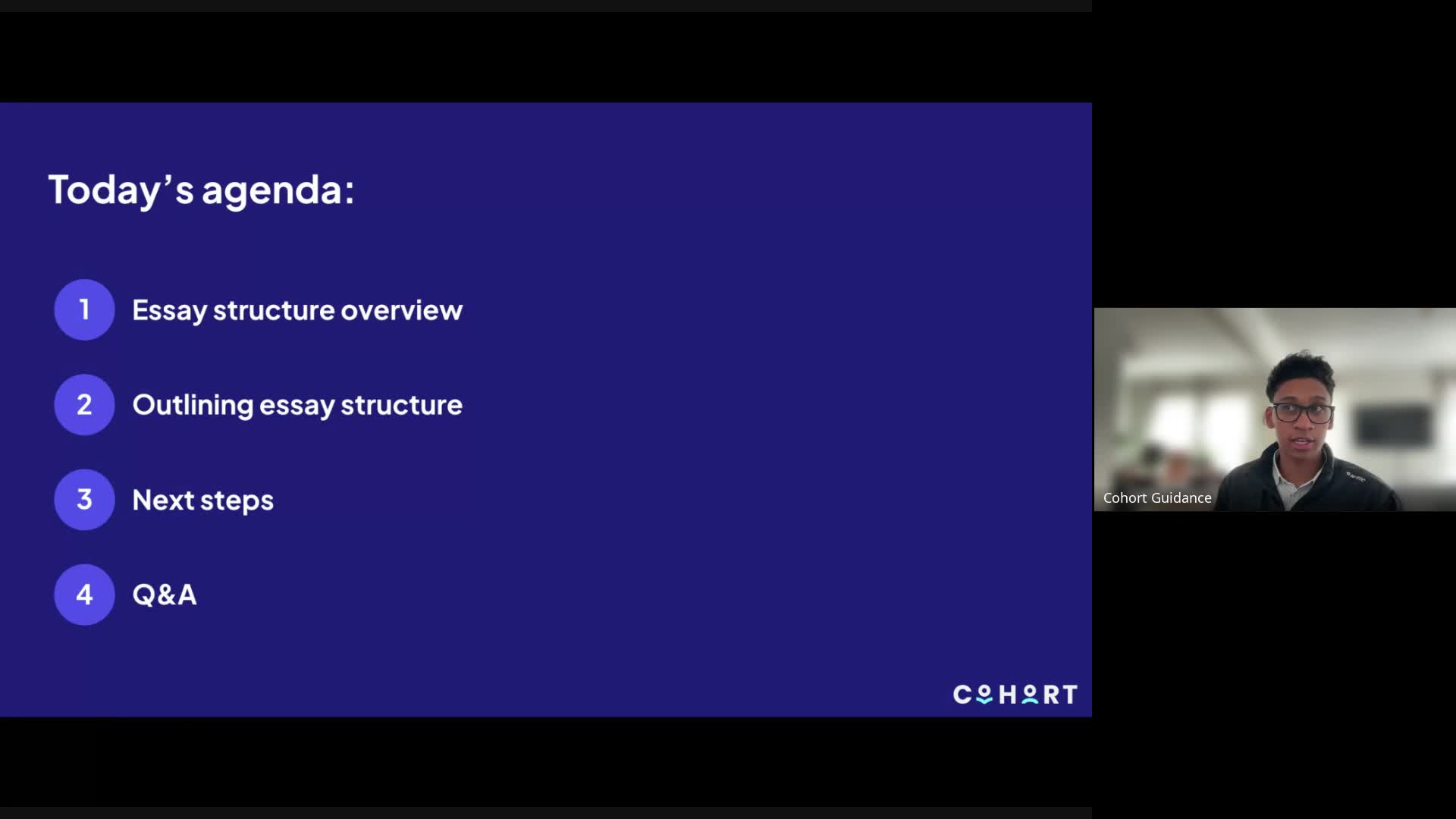 Today's agenda:

1 Essay structure overview

2 Outlining essay structure

3 Next steps

4 Q&A

COHORT

Cohort Guidance